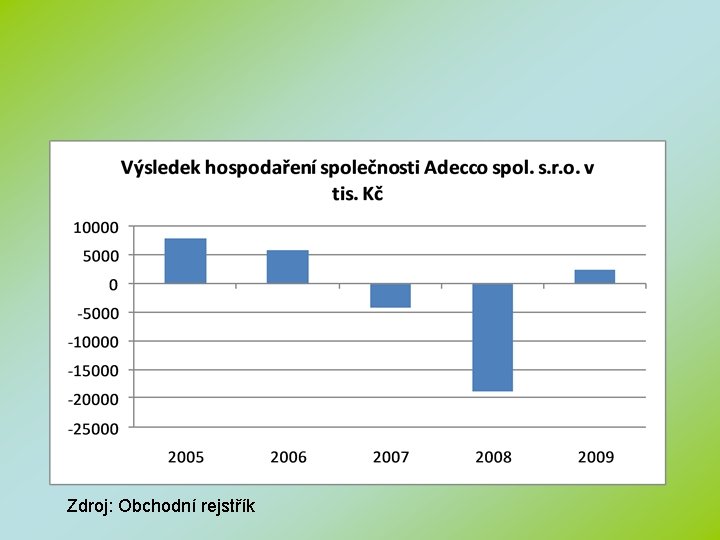 Výsledek hospodaření společnosti Adecco spol. s.r.o. v tis. Kč

10000
5000
0
-5000
-10000
-15000
-20000
-25000

2005
2006
2007
2008
2009

Zdroj: Obchodní rejstřík